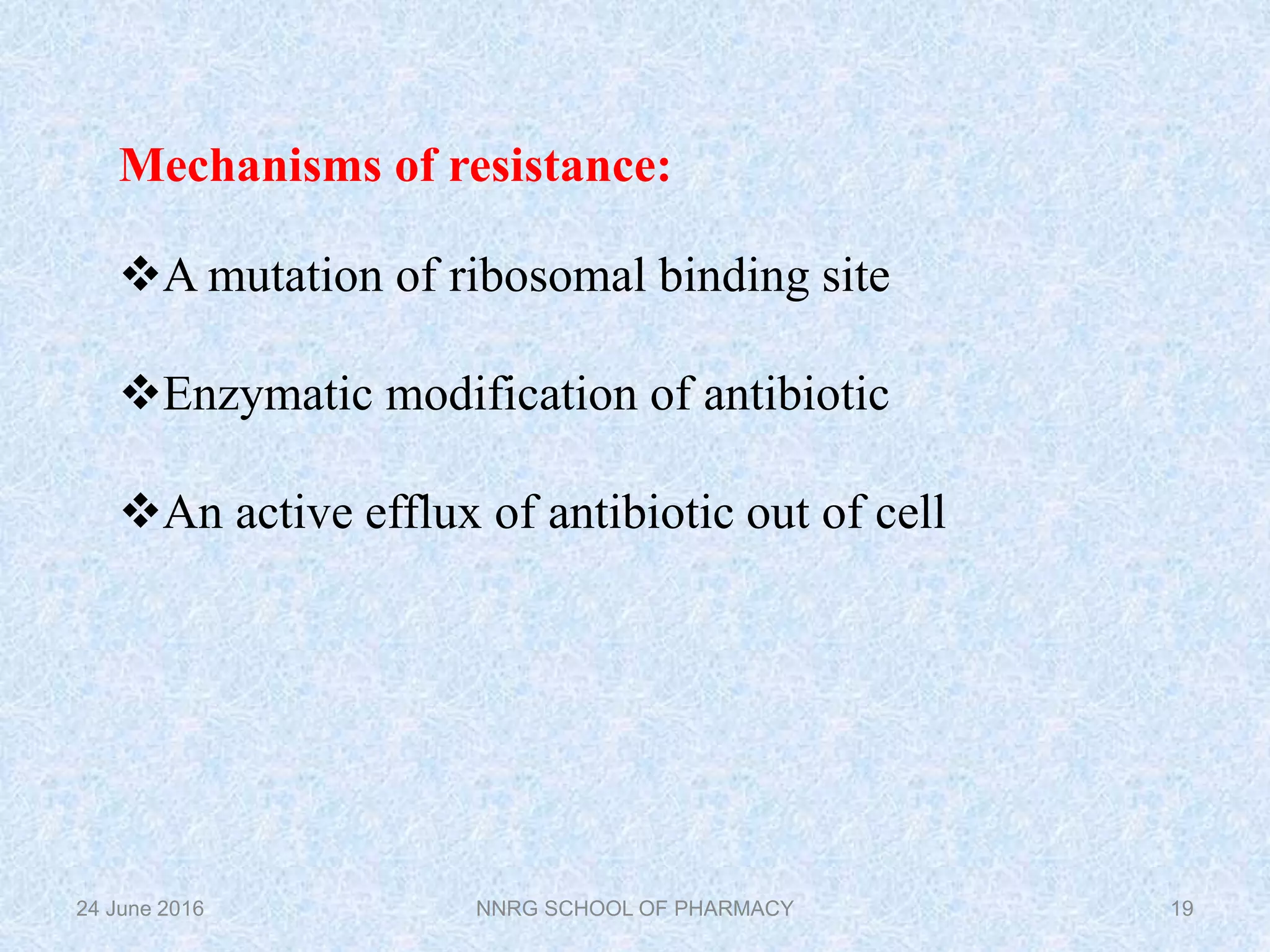 Mechanisms of resistance:

❖A mutation of ribosomal binding site

❖Enzymatic modification of antibiotic

❖An active efflux of antibiotic out of cell

24 June 2016 NNRG SCHOOL OF PHARMACY 19